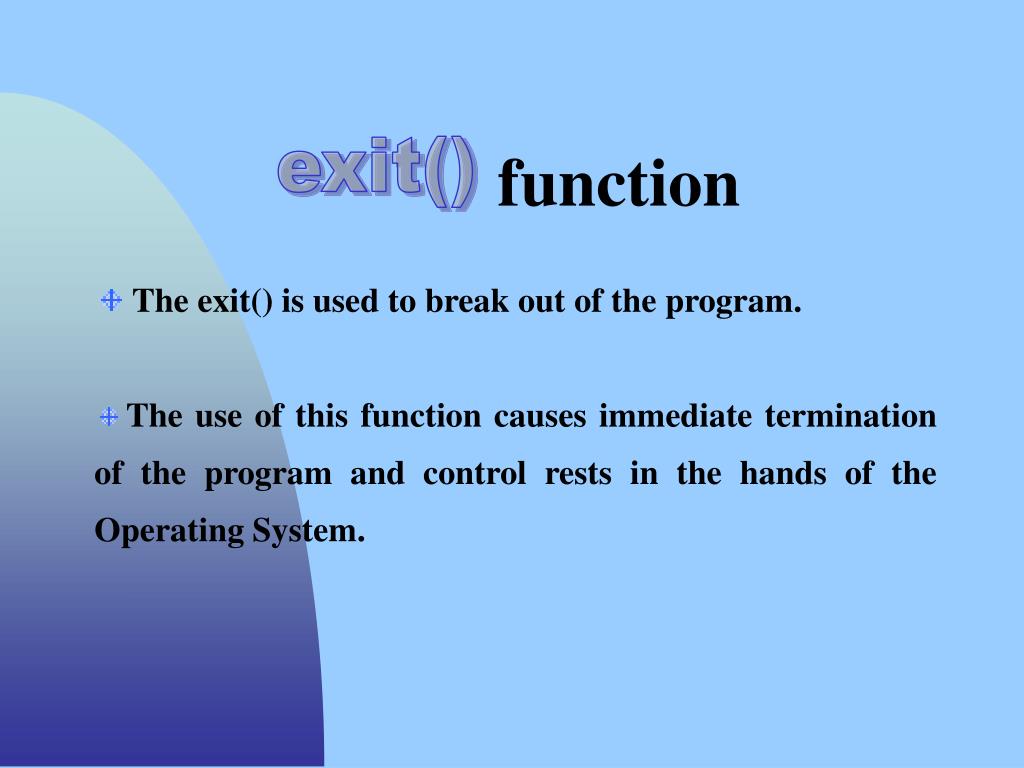 exit() function

The exit() is used to break out of the program.

The use of this function causes immediate termination of the program and control rests in the hands of the Operating System.